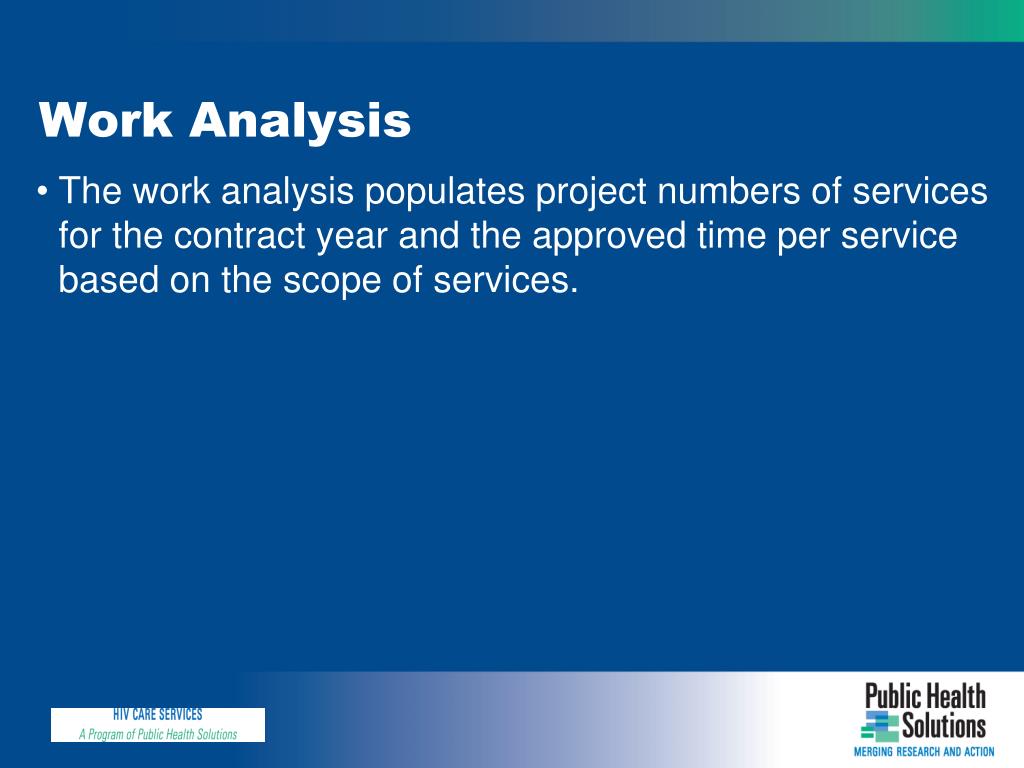 Work Analysis

• The work analysis populates project numbers of services for the contract year and the approved time per service based on the scope of services.

HIV CARE SERVICES
A Program of Public Health Solutions

Public Health Solutions
MERGING RESEARCH AND ACTION